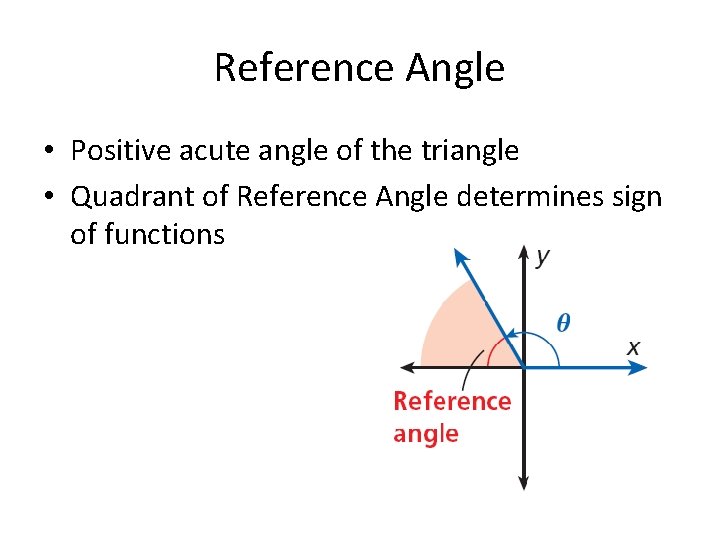 Reference Angle

• Positive acute angle of the triangle
• Quadrant of Reference Angle determines sign of functions

$y$

$\theta$

$x$

Reference angle